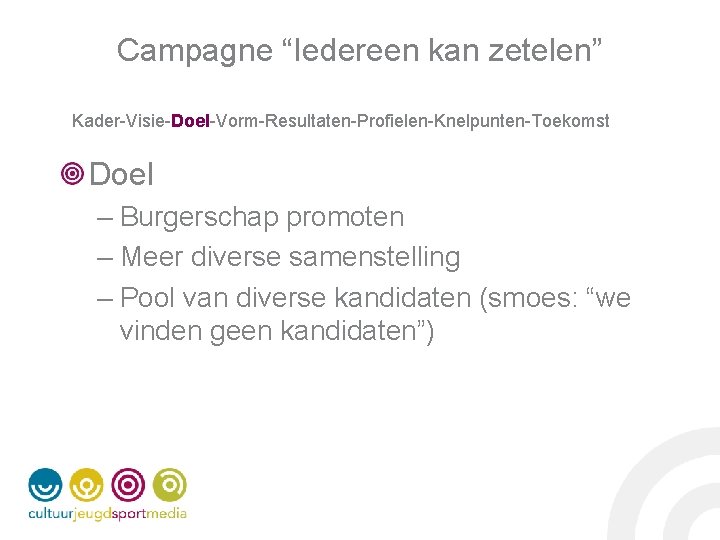 Campagne “Iedereen kan zetelen”

Kader-Visie-Doel-Vorm-Resultaten-Profielen-Knelpunten-Toekomst

Doel

– Burgerschap promoten
– Meer diverse samenstelling
– Pool van diverse kandidaten (smoes: “we vinden geen kandidaten”)

cultuurjeugdsportmedia